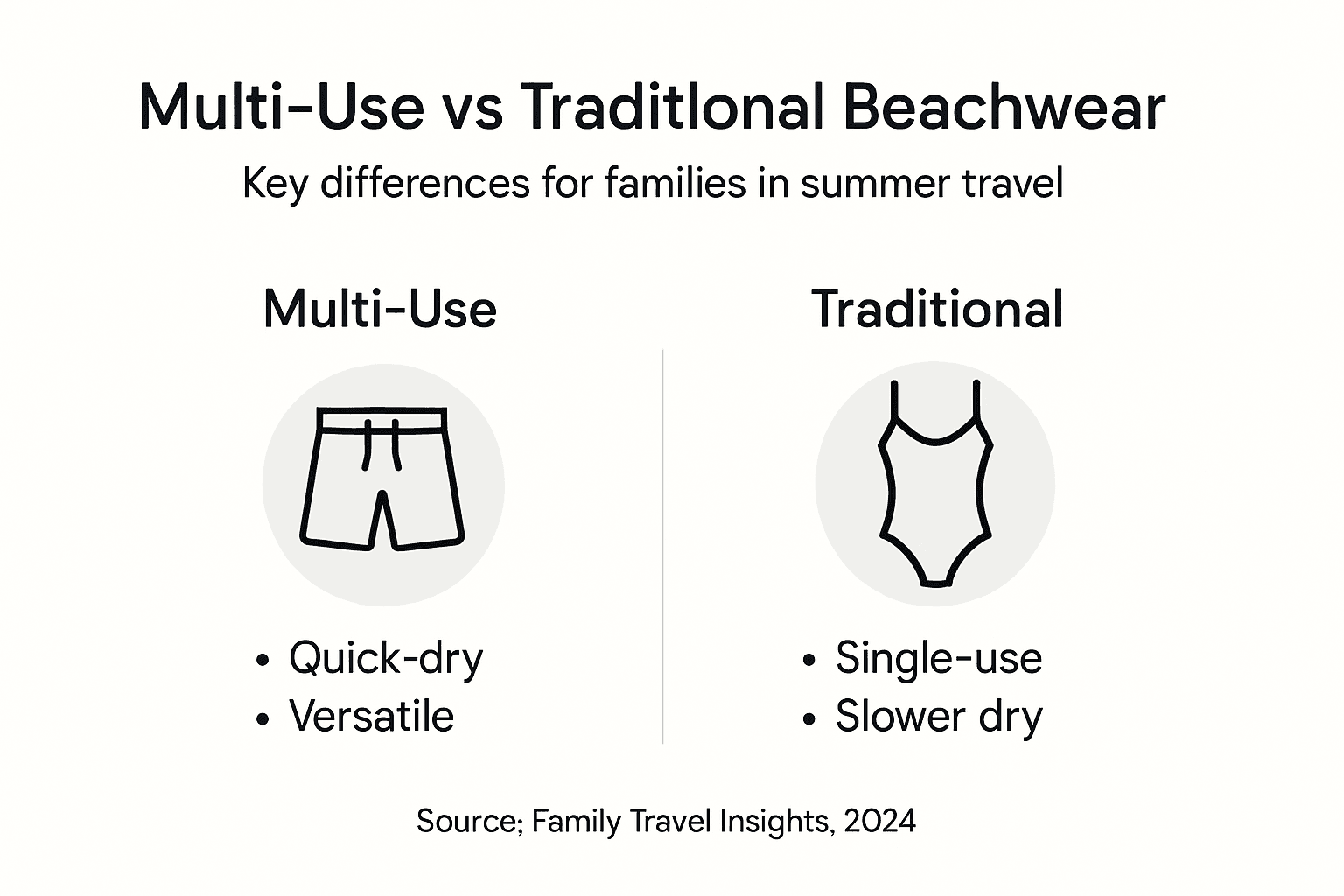 Multi-Use vs Traditlonal Beachwear

Key differences for families in summer travel

Multi-Use

• Quick-dry
• Versatile

Traditional

• Single-use
• Slower dry

Source; Family Travel Insights, 2024